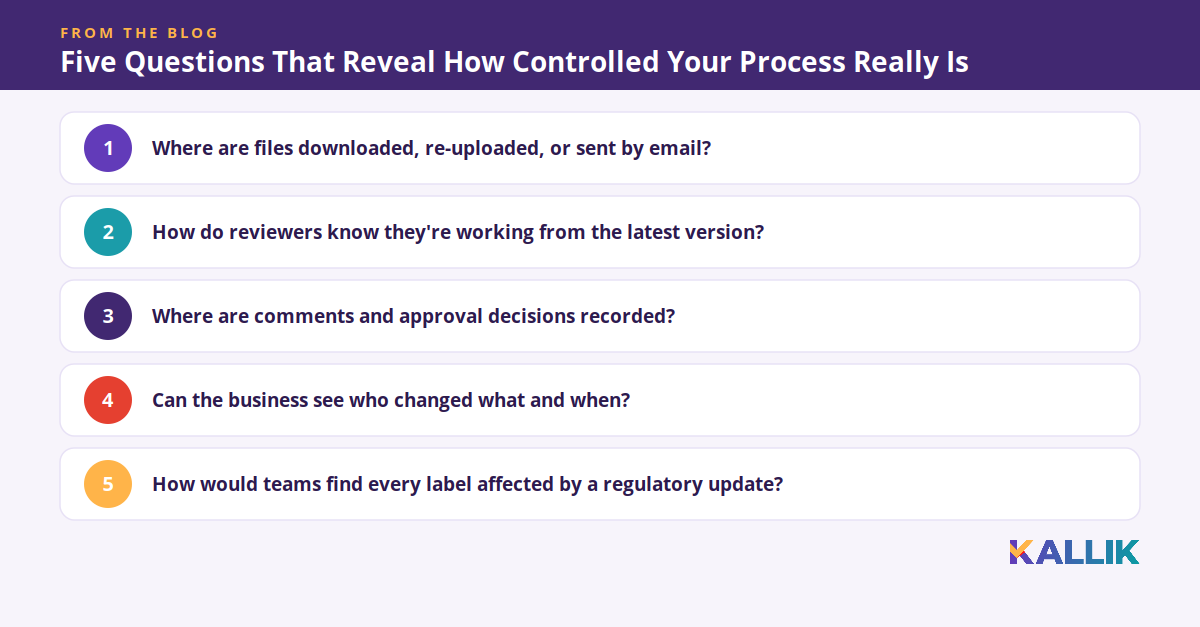 FROM THE BLOG

Five Questions That Reveal How Controlled Your Process Really Is

1 Where are files downloaded, re-uploaded, or sent by email?

2 How do reviewers know they're working from the latest version?

3 Where are comments and approval decisions recorded?

4 Can the business see who changed what and when?

5 How would teams find every label affected by a regulatory update?

KALLIK